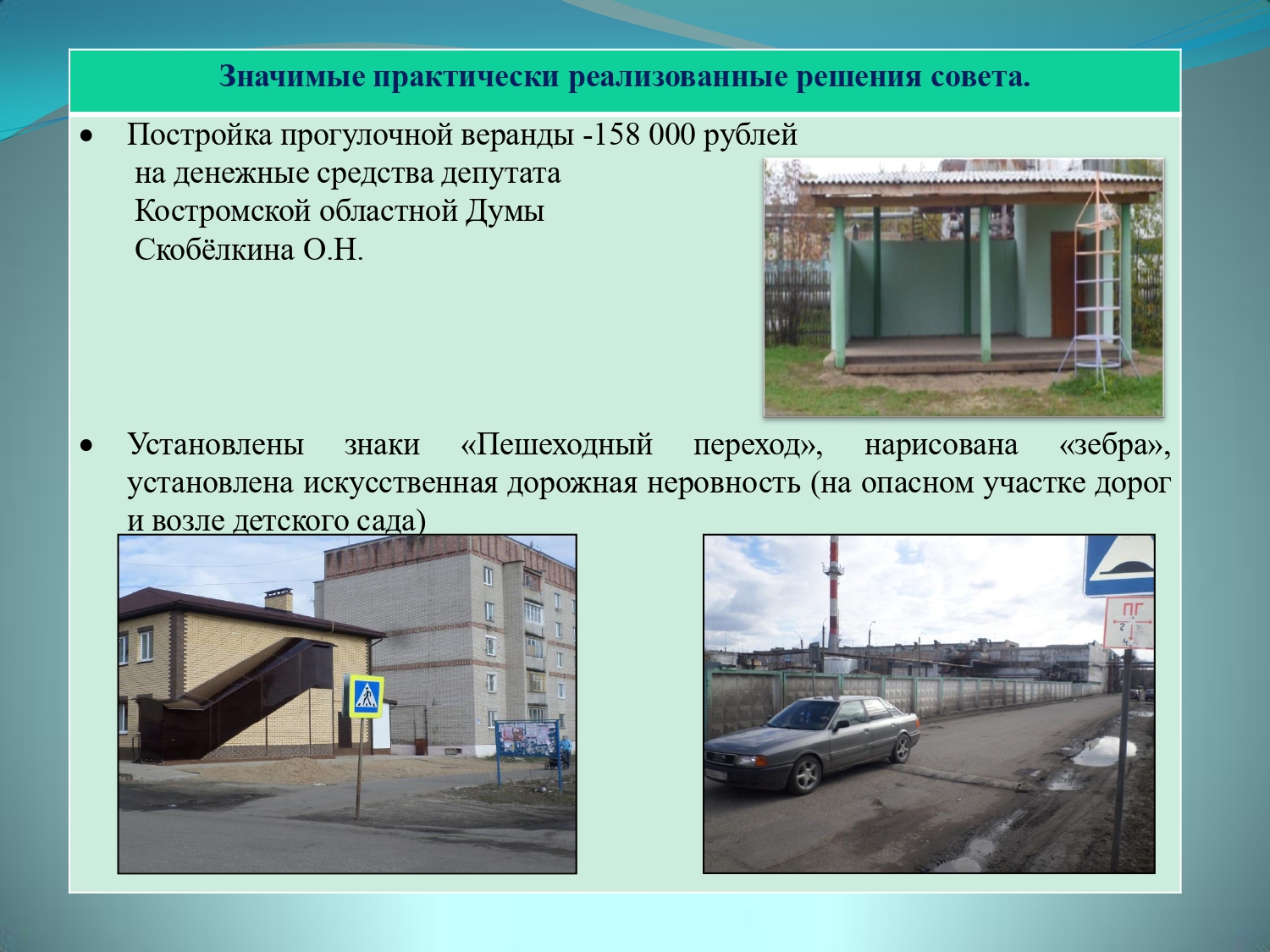 Значимые практически реализованные решения совета.

• Постройка прогулочной веранды -158 000 рублей на денежные средства депутата Костромской областной Думы Скобёлкина О.Н.

• Установлены знаки «Пешеходный переход», нарисована «зебра», установлена искусственная дорожная неровность (на опасном участке дорог и возле детского сада)

ПГ